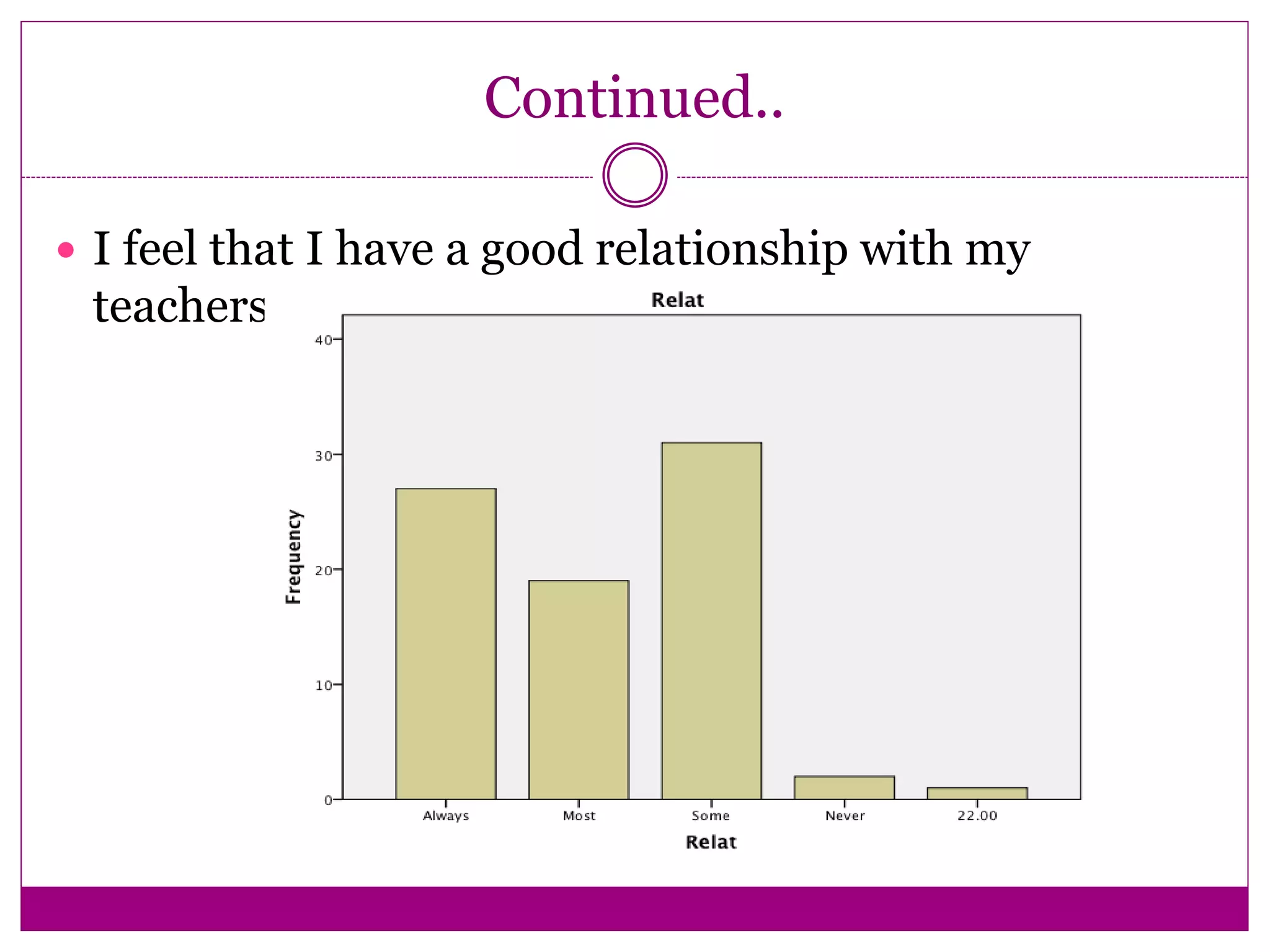 Continued..

• I feel that I have a good relationship with my teachers

Relat

Frequency

40
30
20
10
0

Always Most Some Never 22.00

Relat